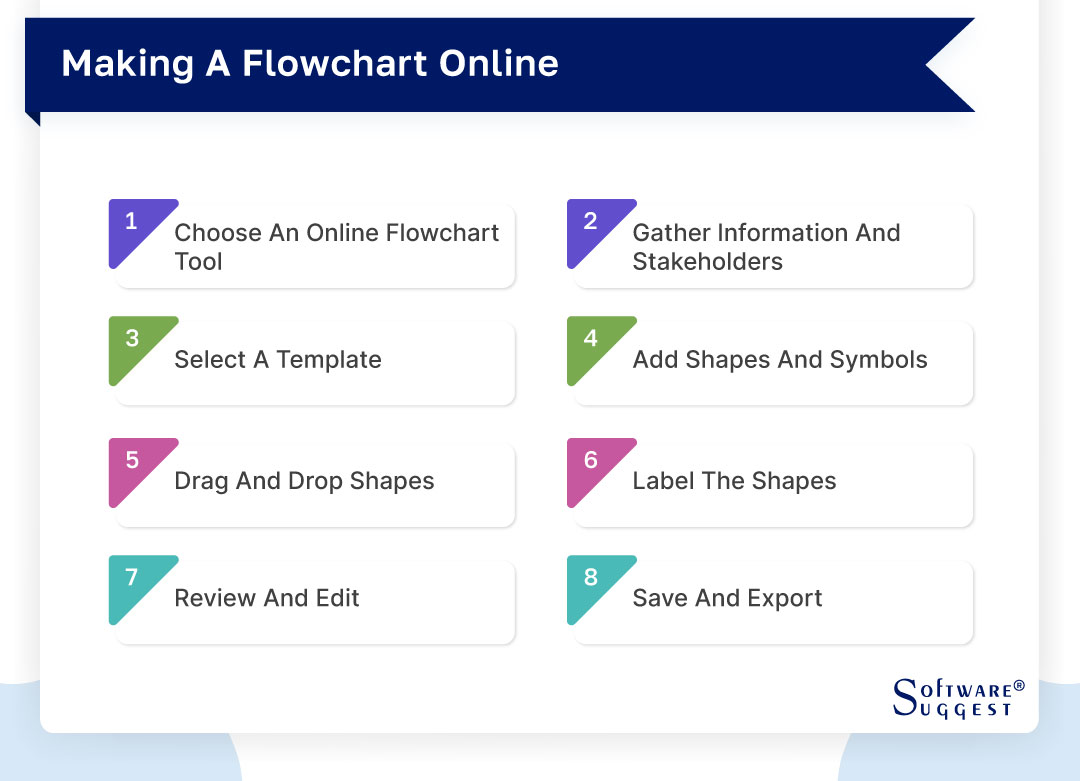 Making A Flowchart Online

1 Choose An Online Flowchart Tool

2 Gather Information And Stakeholders

3 Select A Template

4 Add Shapes And Symbols

5 Drag And Drop Shapes

6 Label The Shapes

7 Review And Edit

8 Save And Export

SOFTWARE® SUGGEST